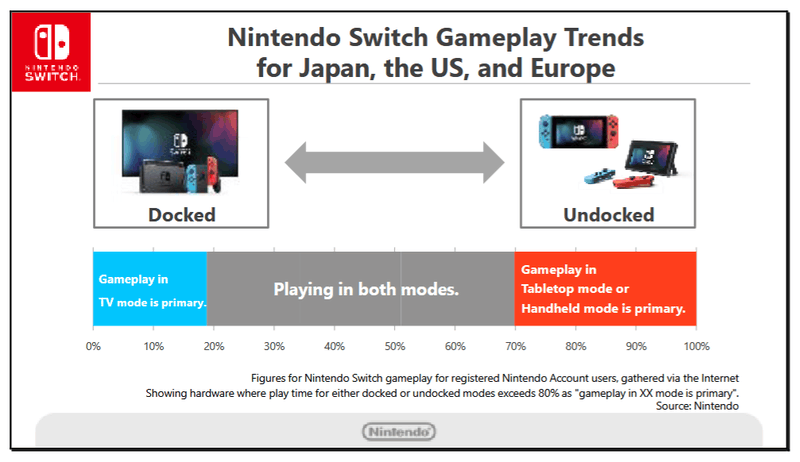 NINTENDO SWITCH

Nintendo Switch Gameplay Trends for Japan, the US, and Europe

Docked

Undocked

Gameplay in TV mode is primary.

Playing in both modes.

Gameplay in Tabletop mode or Handheld mode is primary.

0% 10% 20% 30% 40% 50% 60% 70% 80% 90% 100%

Figures for Nintendo Switch gameplay for registered Nintendo Account users, gathered via the Internet
Showing hardware where play time for either docked or undocked modes exceeds 80% as "gameplay in XX mode is primary".
Source: Nintendo

Nintendo